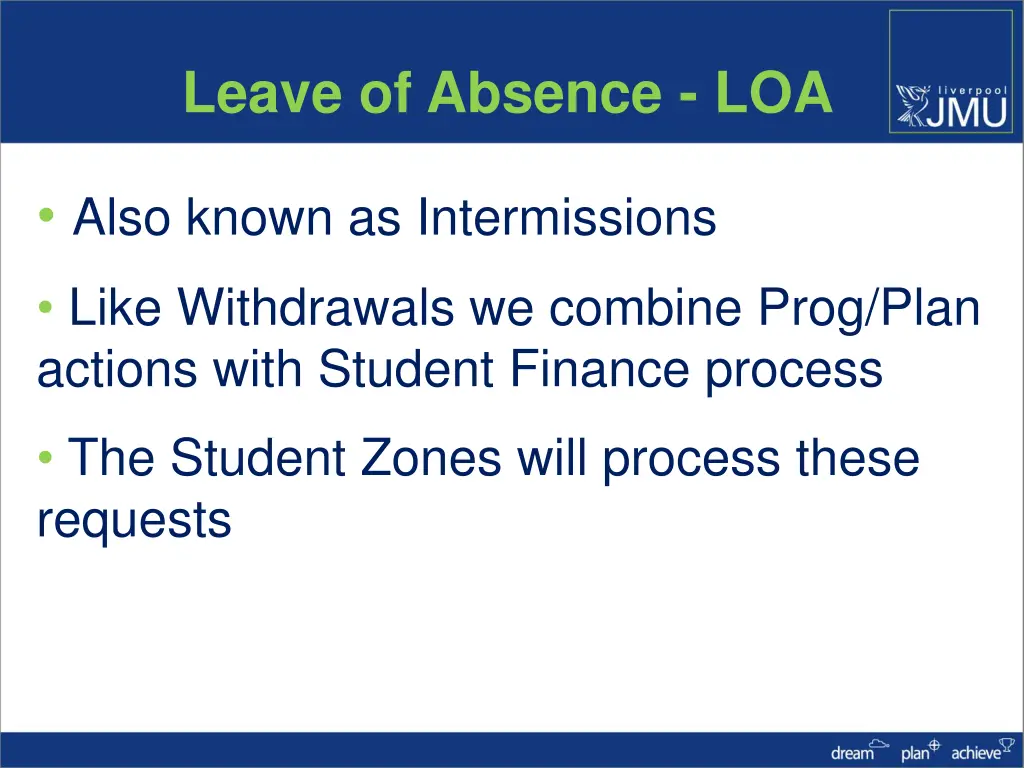 Leave of Absence - LOA

liverpool JMU

• Also known as Intermissions

• Like Withdrawals we combine Prog/Plan actions with Student Finance process

• The Student Zones will process these requests

dream plan achieve